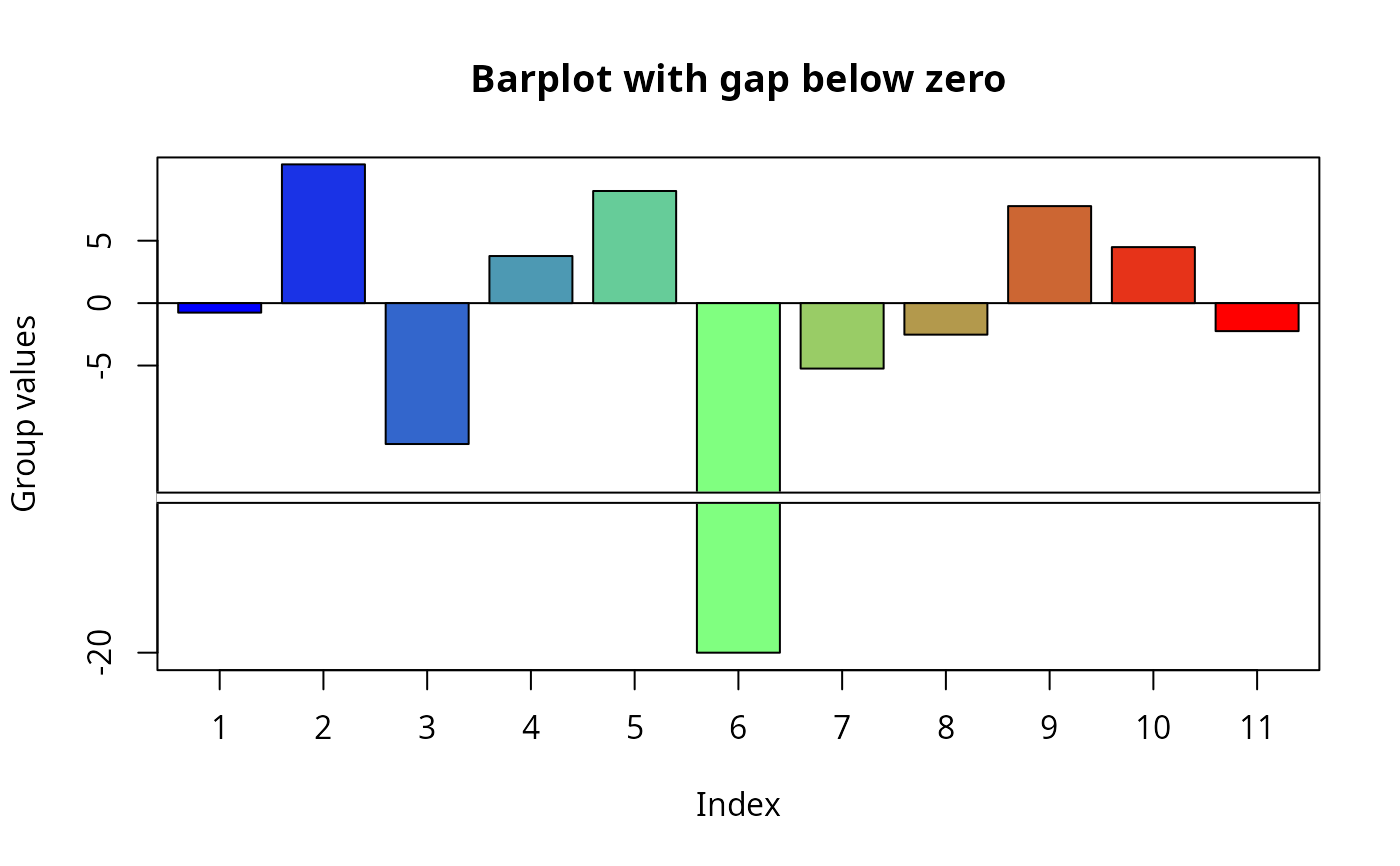 Barplot with gap below zero

Group values

5
0
-5
-20

1
2
3
4
5
6
7
8
9
10
11

Index